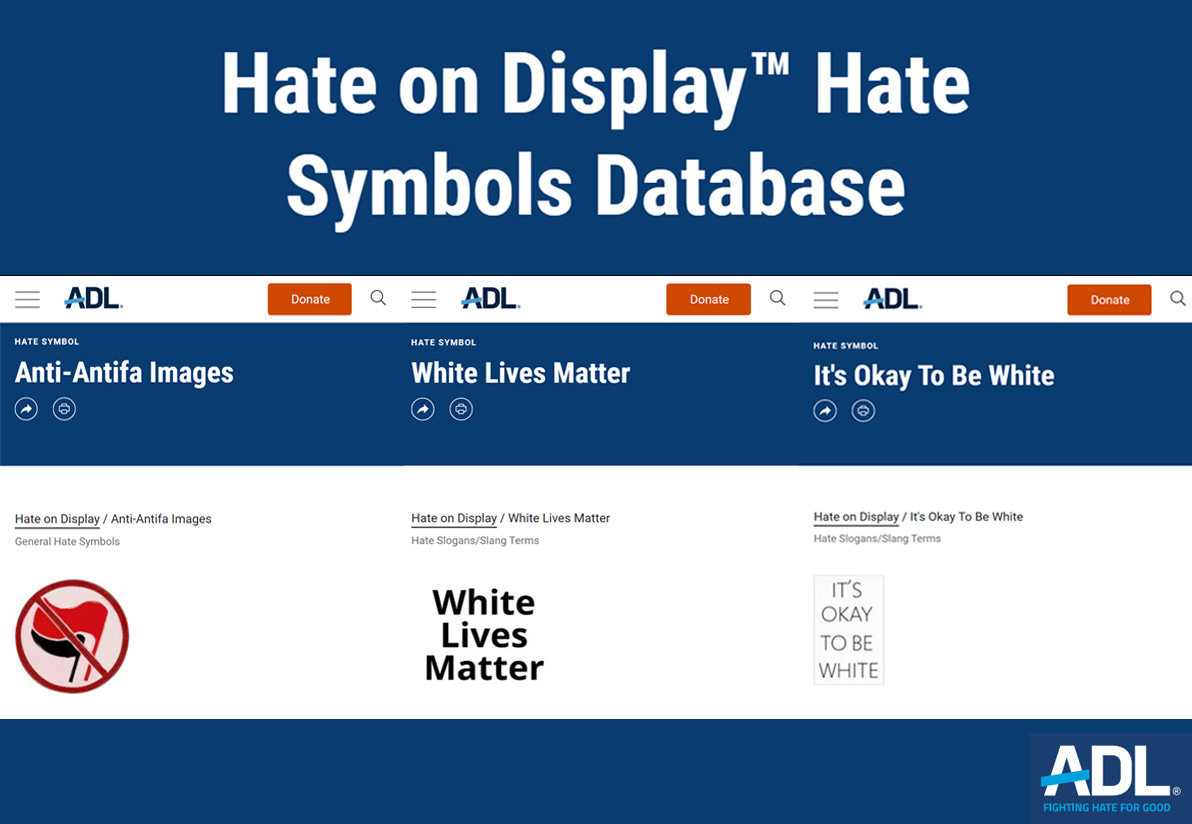 Hate on Display™ Hate Symbols Database

ADL. Donate

HATE SYMBOL

Anti-Antifa Images

Hate on Display / Anti-Antifa Images

General Hate Symbols

ADL. Donate

HATE SYMBOL

White Lives Matter

Hate on Display / White Lives Matter

Hate Slogans/Slang Terms

White Lives Matter

ADL. Donate

HATE SYMBOL

It's Okay To Be White

Hate on Display / It's Okay To Be White

Hate Slogans/Slang Terms

IT'S OKAY TO BE WHITE

ADL®
FIGHTING HATE FOR GOOD